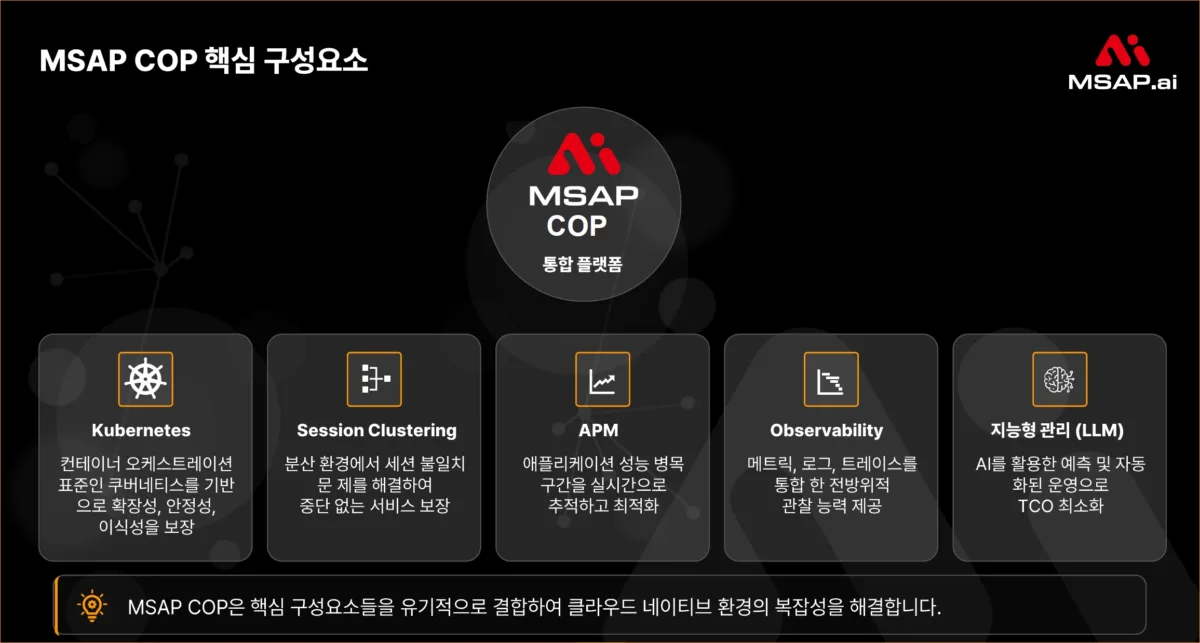 MSAP COP 핵심 구성요소

MSAP.ai

MSAP COP

통합 플랫폼

Kubernetes

컨테이너 오케스트레이션 표준인 쿠버네티스를 기반으로 확장성, 안정성, 이식성을 보장

Session Clustering

분산 환경에서 세션 불일치 문 제를 해결하여 중단 없는 서비스 보장

APM

애플리케이션 성능 병목 구간을 실시간으로 추적하고 최적화

Observability

메트릭, 로그, 트레이스를 통합 한 전방위적 관찰 능력 제공

지능형 관리 (LLM)

AI를 활용한 예측 및 자동화된 운영으로 TCO 최소화

MSAP COP은 핵심 구성요소들을 유기적으로 결합하여 클라우드 네이티브 환경의 복잡성을 해결합니다.